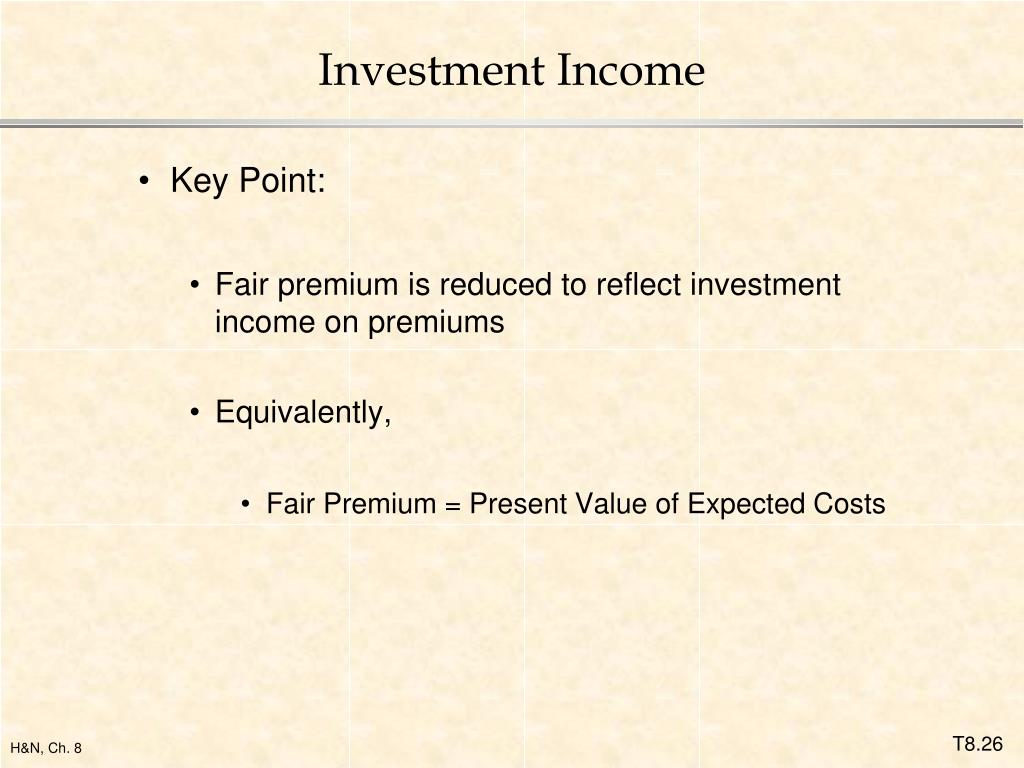 Investment Income

• Key Point:

• Fair premium is reduced to reflect investment income on premiums

• Equivalently,

• Fair Premium = Present Value of Expected Costs

H&N, Ch. 8

T8.26